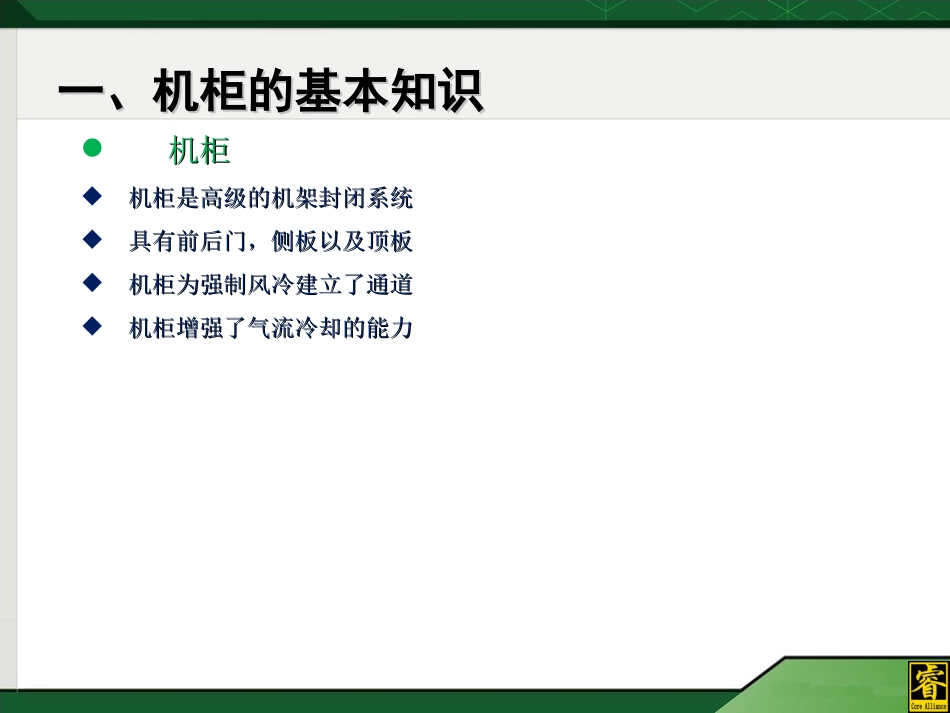 一、机柜的基本知识

机柜

机柜是高级的机架封闭系统

具有前后门，侧板以及顶板

机柜为强制风冷建立了通道

机柜增强了气流冷却的能力

睿
Core Alliance